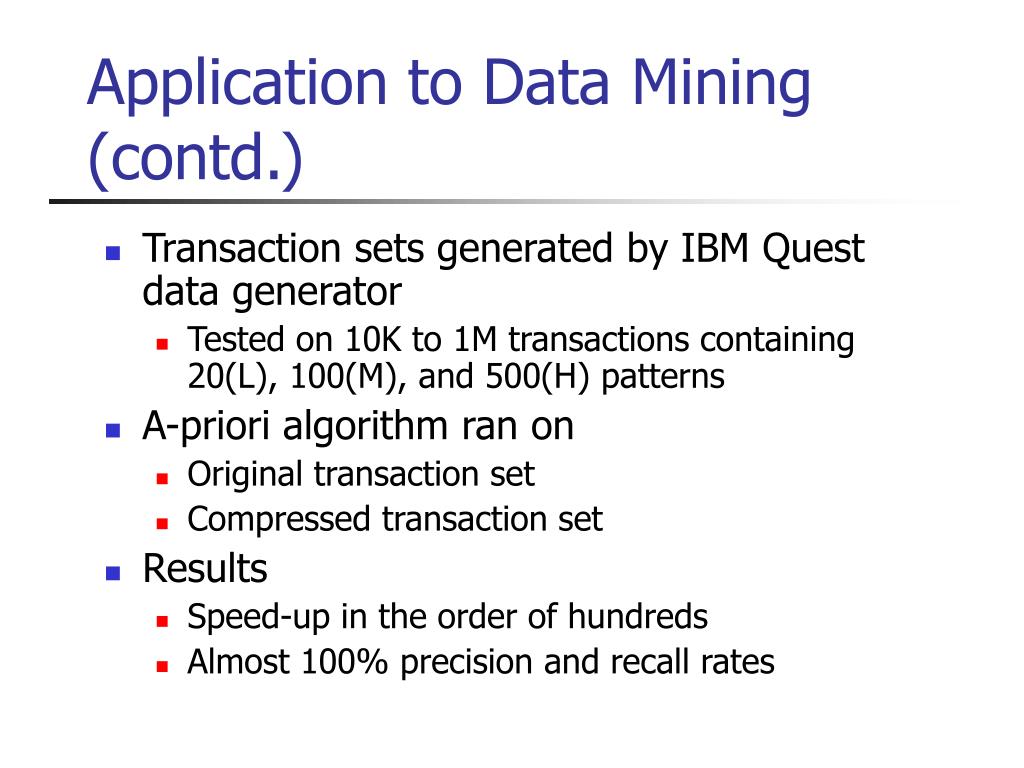 Application to Data Mining (contd.)

- Transaction sets generated by IBM Quest data generator
  - Tested on 10K to 1M transactions containing 20(L), 100(M), and 500(H) patterns
- A-priori algorithm ran on
  - Original transaction set
  - Compressed transaction set
- Results
  - Speed-up in the order of hundreds
  - Almost 100% precision and recall rates